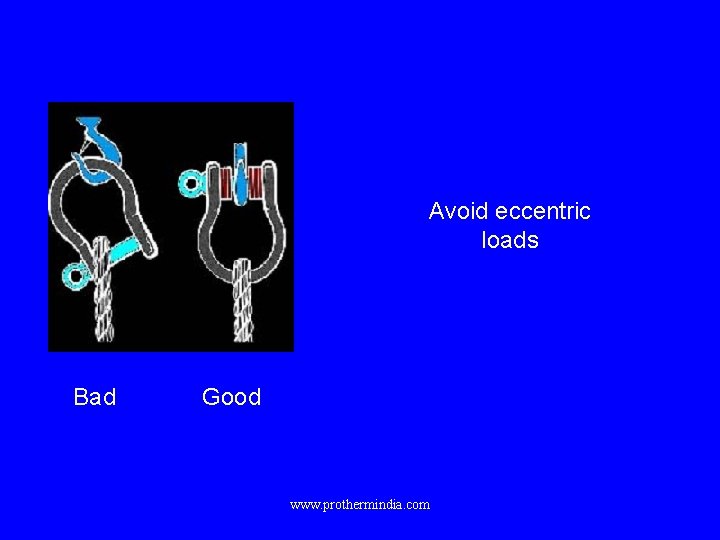 Avoid eccentric loads

Bad

Good

www.prothermindia.com